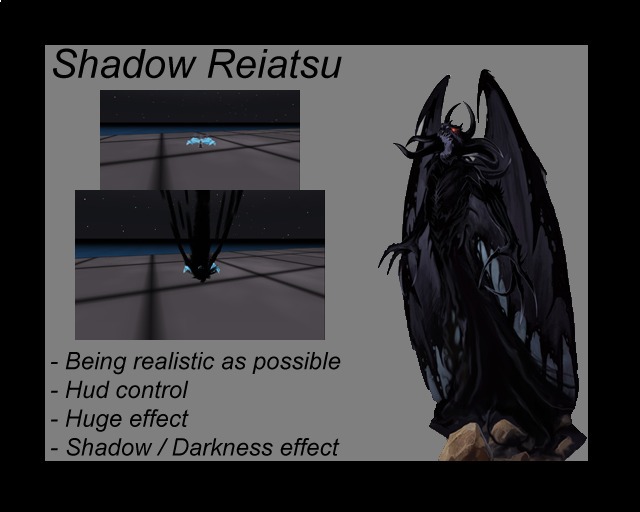 Shadow Reiatsu

- Being realistic as possible
- Hud control
- Huge effect
- Shadow / Darkness effect